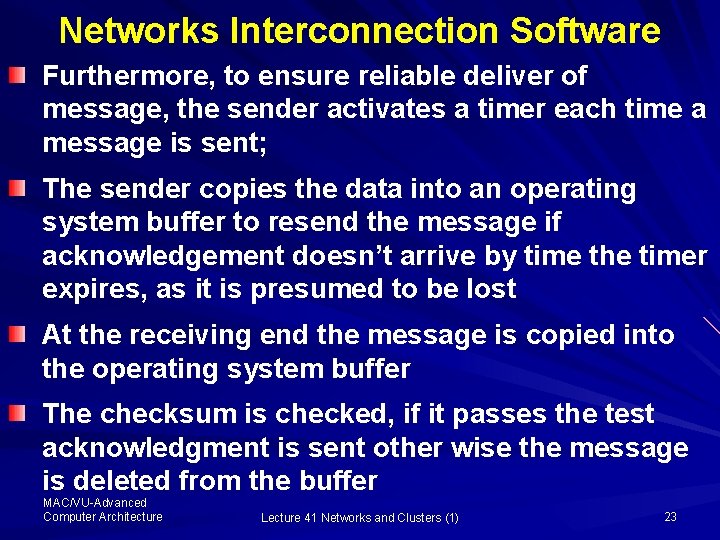 Networks Interconnection Software

Furthermore, to ensure reliable deliver of message, the sender activates a timer each time a message is sent;

The sender copies the data into an operating system buffer to resend the message if acknowledgement doesn't arrive by time the timer expires, as it is presumed to be lost

At the receiving end the message is copied into the operating system buffer

The checksum is checked, if it passes the test acknowledgment is sent other wise the message is deleted from the buffer

MAC/VU-Advanced Computer Architecture

Lecture 41 Networks and Clusters (1)

23